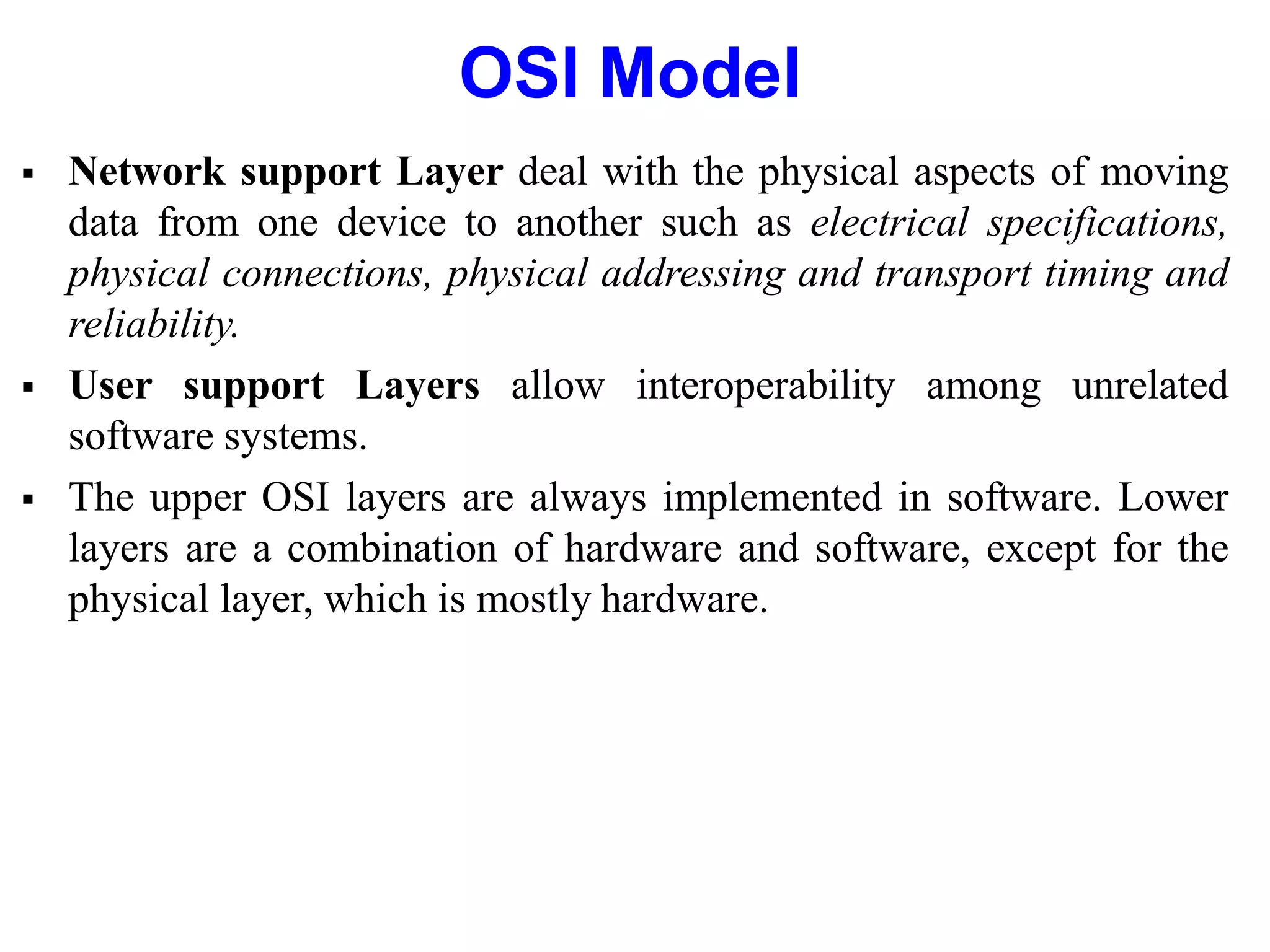 OSI Model

▪ Network support Layer deal with the physical aspects of moving data from one device to another such as electrical specifications, physical connections, physical addressing and transport timing and reliability.

▪ User support Layers allow interoperability among unrelated software systems.

▪ The upper OSI layers are always implemented in software. Lower layers are a combination of hardware and software, except for the physical layer, which is mostly hardware.